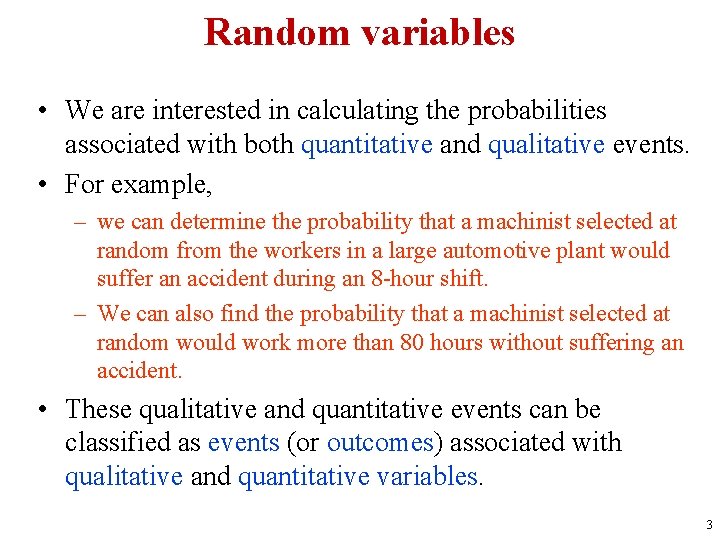 Random variables

• We are interested in calculating the probabilities associated with both quantitative and qualitative events.

• For example,

– we can determine the probability that a machinist selected at random from the workers in a large automotive plant would suffer an accident during an 8-hour shift.

– We can also find the probability that a machinist selected at random would work more than 80 hours without suffering an accident.

• These qualitative and quantitative events can be classified as events (or outcomes) associated with qualitative and quantitative variables.

3